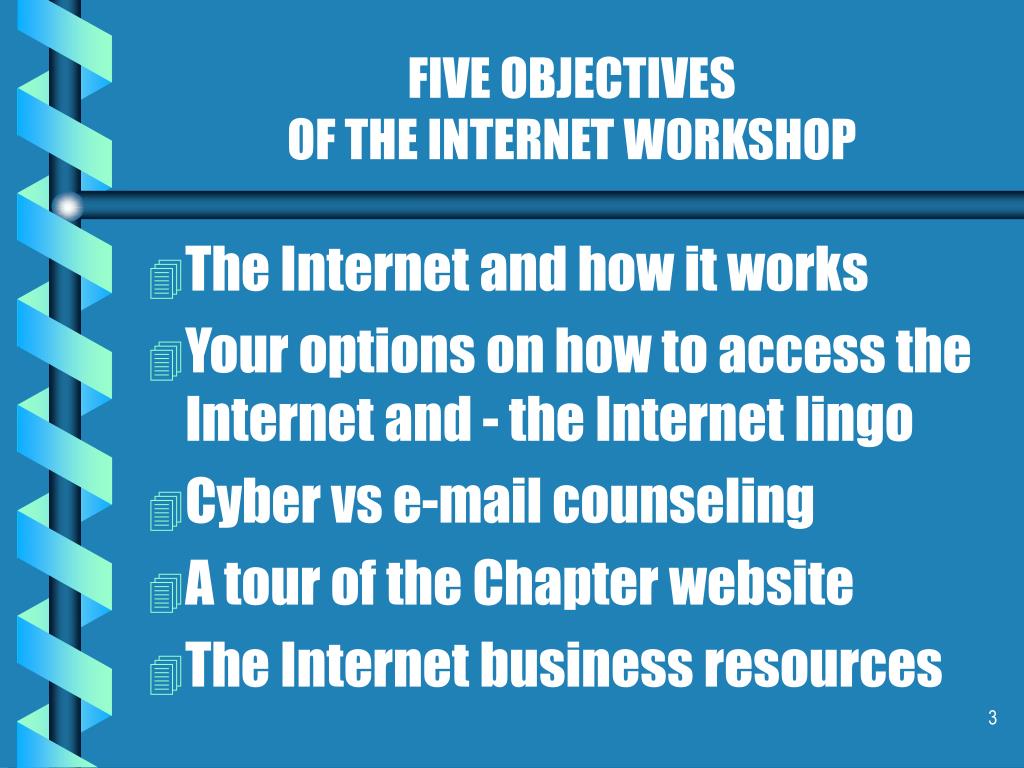 FIVE OBJECTIVES
OF THE INTERNET WORKSHOP

The Internet and how it works
Your options on how to access the Internet and - the Internet lingo
Cyber vs e-mail counseling
A tour of the Chapter website
The Internet business resources

3